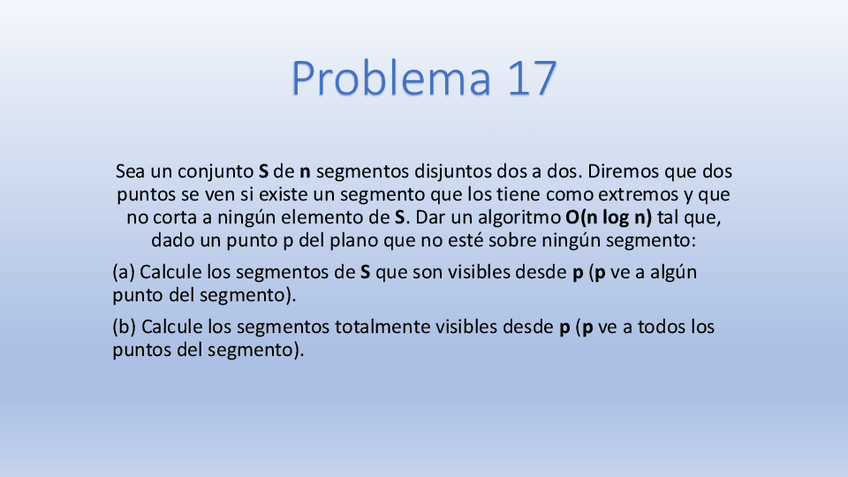 Problema 17

Sea un conjunto S de n segmentos disjuntos dos a dos. Diremos que dos puntos se ven si existe un segmento que los tiene como extremos y que no corta a ningún elemento de S. Dar un algoritmo O(n log n) tal que, dado un punto p del plano que no esté sobre ningún segmento:

(a) Calcule los segmentos de S que son visibles desde p (p ve a algún punto del segmento).

(b) Calcule los segmentos totalmente visibles desde p (p ve a todos los puntos del segmento).